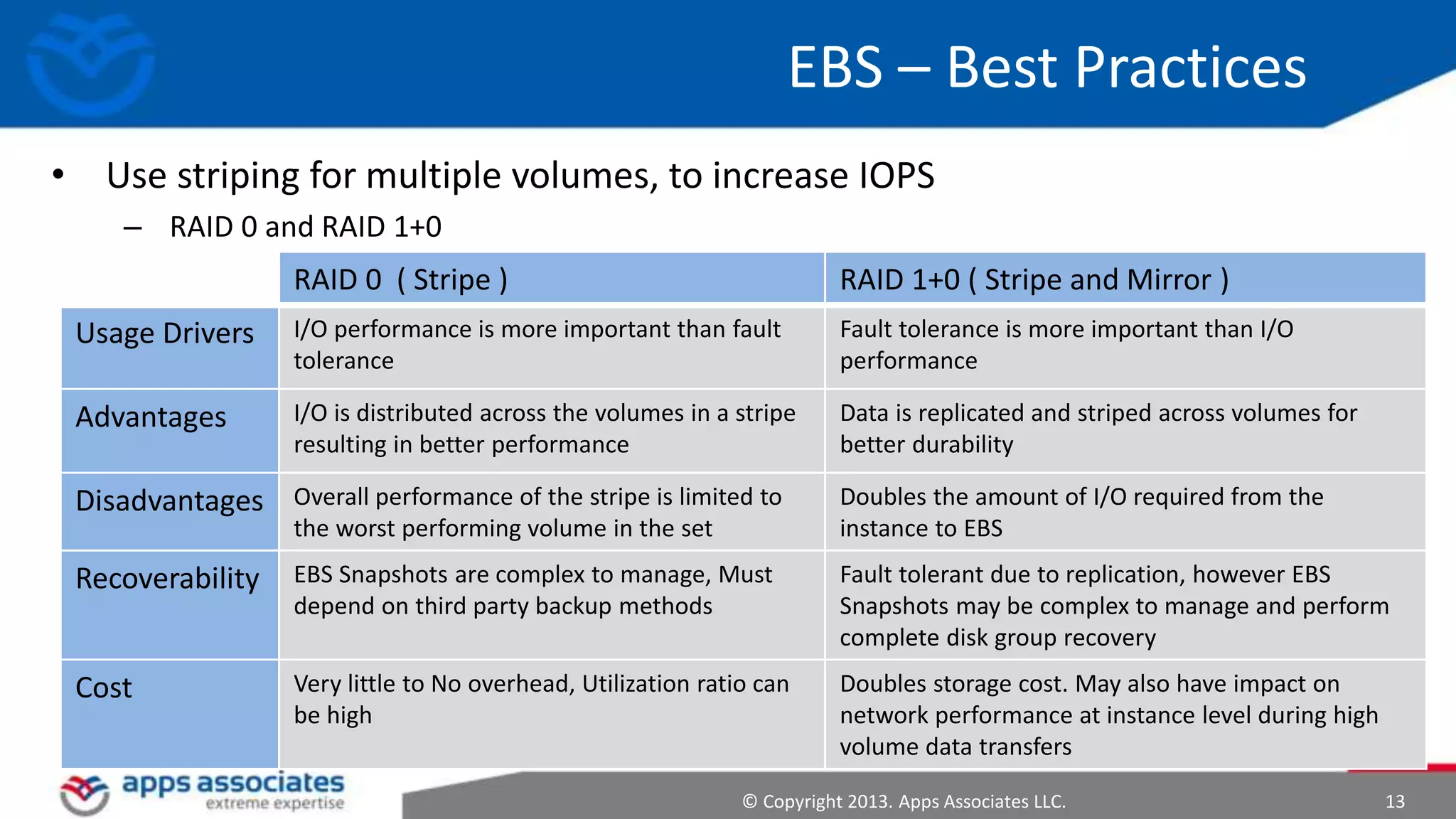 EBS – Best Practices

• Use striping for multiple volumes, to increase IOPS
– RAID 0 and RAID 1+0

| | RAID 0 ( Stripe ) | RAID 1+0 ( Stripe and Mirror ) |
|---|---|---|
| Usage Drivers | I/O performance is more important than fault tolerance | Fault tolerance is more important than I/O performance |
| Advantages | I/O is distributed across the volumes in a stripe resulting in better performance | Data is replicated and striped across volumes for better durability |
| Disadvantages | Overall performance of the stripe is limited to the worst performing volume in the set | Doubles the amount of I/O required from the instance to EBS |
| Recoverability | EBS Snapshots are complex to manage, Must depend on third party backup methods | Fault tolerant due to replication, however EBS Snapshots may be complex to manage and perform complete disk group recovery |
| Cost | Very little to No overhead, Utilization ratio can be high | Doubles storage cost. May also have impact on network performance at instance level during high volume data transfers |

apps associates
extreme expertise

© Copyright 2013. Apps Associates LLC.

13